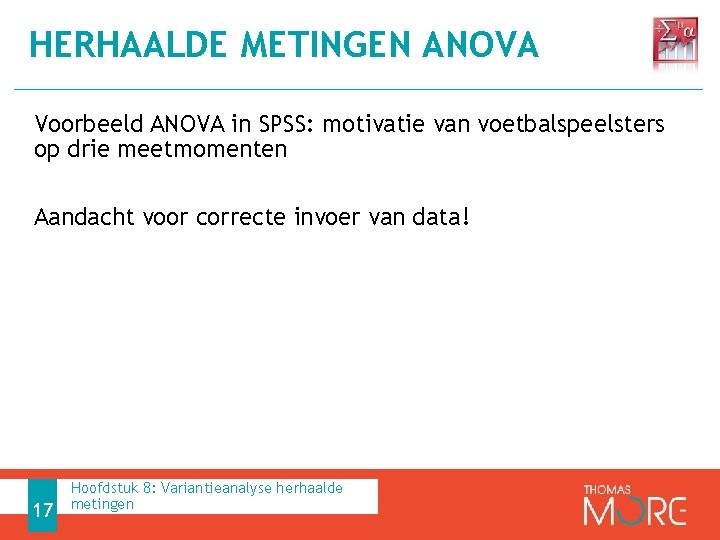 HERHAALDE METINGEN ANOVA

Voorbeeld ANOVA in SPSS: motivatie van voetbalspeelsters op drie meetmomenten

Aandacht voor correcte invoer van data!

17

Hoofdstuk 8: Variantieanalyse herhaalde metingen

THOMAS MORE